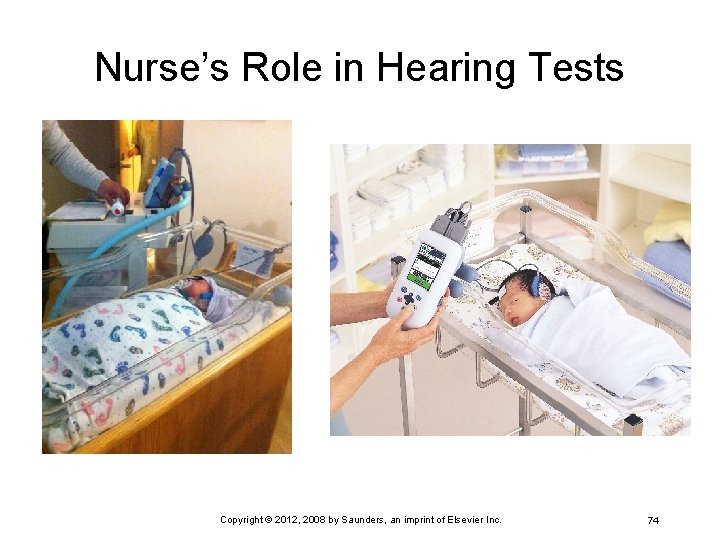 Nurse's Role in Hearing Tests

Copyright © 2012, 2008 by Saunders, an imprint of Elsevier Inc.

74